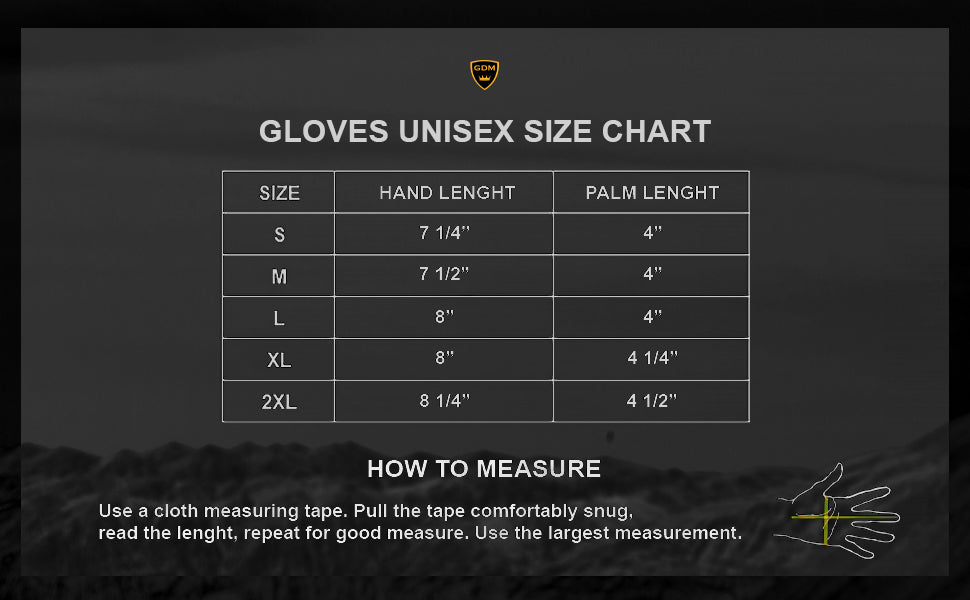 GDM

GLOVES UNISEX SIZE CHART

| SIZE | HAND LENGHT | PALM LENGHT |
|---|---|---|
| S | 7 1/4'' | 4'' |
| M | 7 1/2'' | 4'' |
| L | 8'' | 4'' |
| XL | 8'' | 4 1/4'' |
| 2XL | 8 1/4'' | 4 1/2'' |

HOW TO MEASURE

Use a cloth measuring tape. Pull the tape comfortably snug, read the lenght, repeat for good measure. Use the largest measurement.